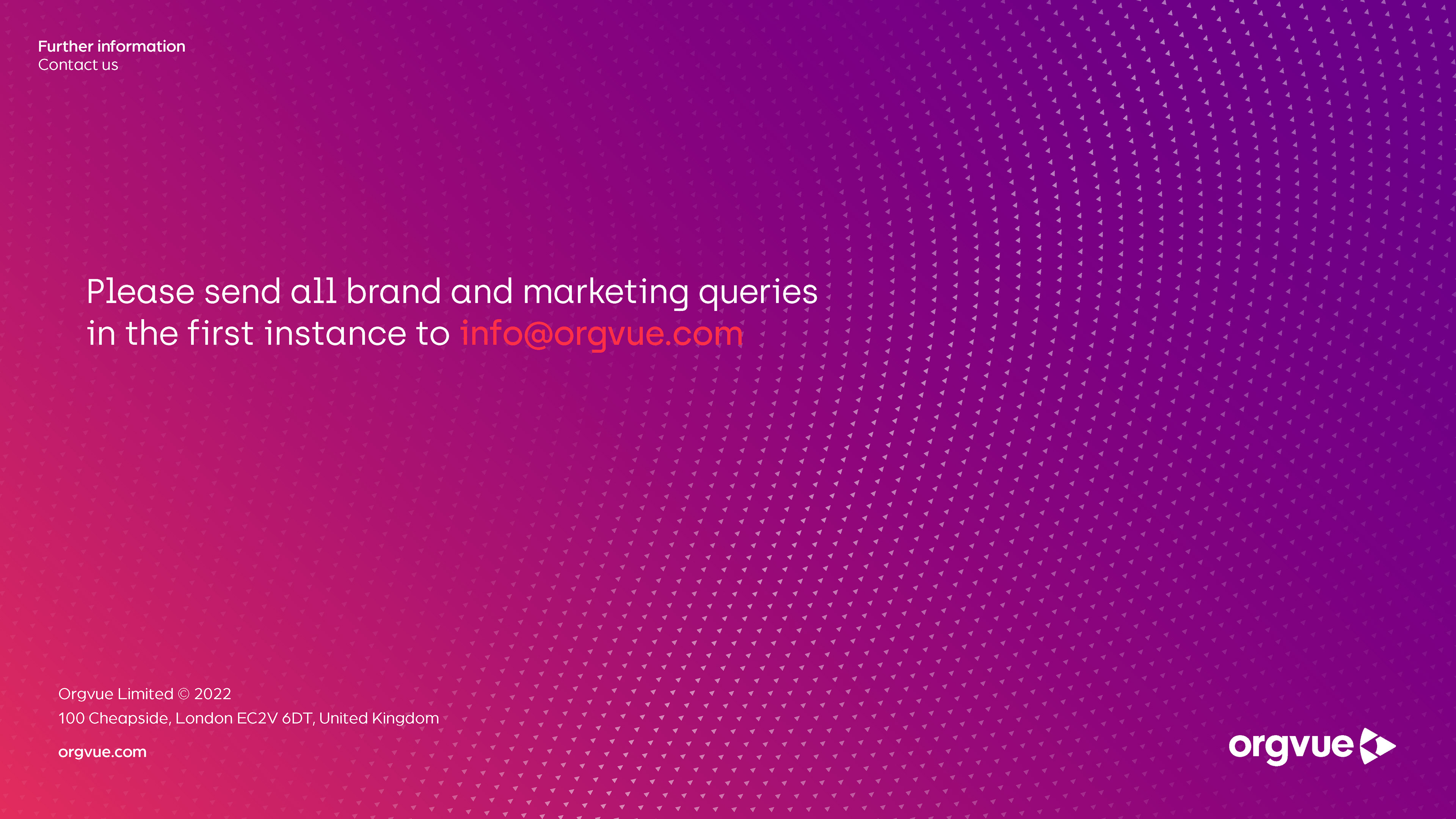 Further information
Contact us

Please send all brand and marketing queries in the first instance to info@orgvue.com

Orgvue Limited © 2022
100 Cheapside, London EC2V 6DT, United Kingdom

orgvue.com

orgvue